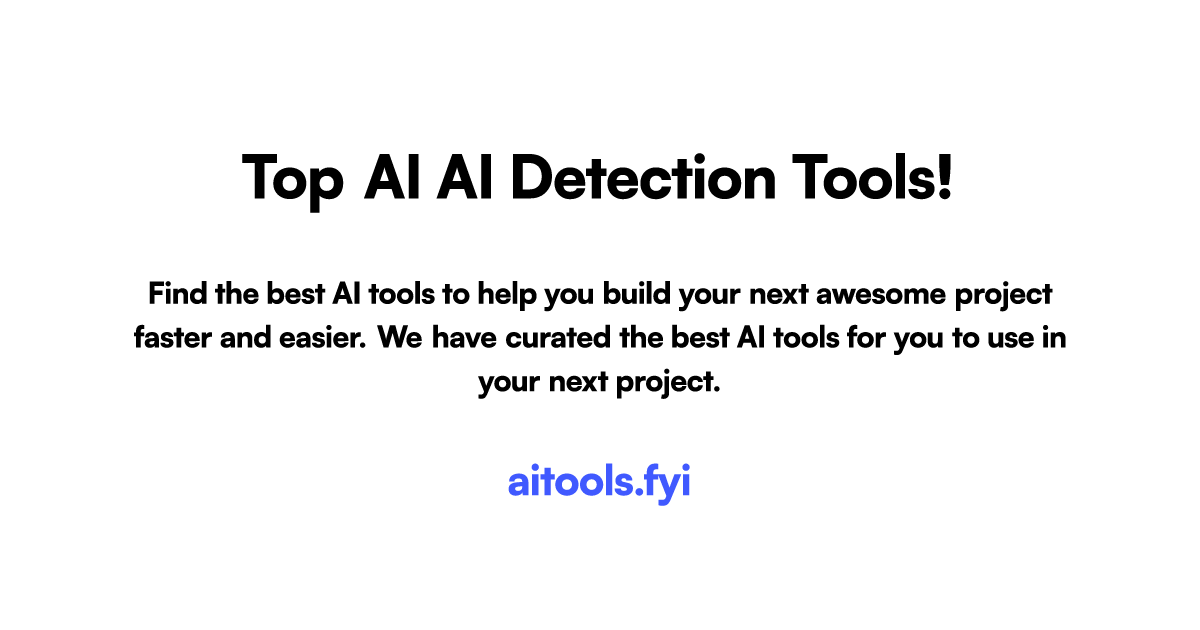 Top AI AI Detection Tools!

Find the best AI tools to help you build your next awesome project faster and easier. We have curated the best AI tools for you to use in your next project.

aitools.fyi